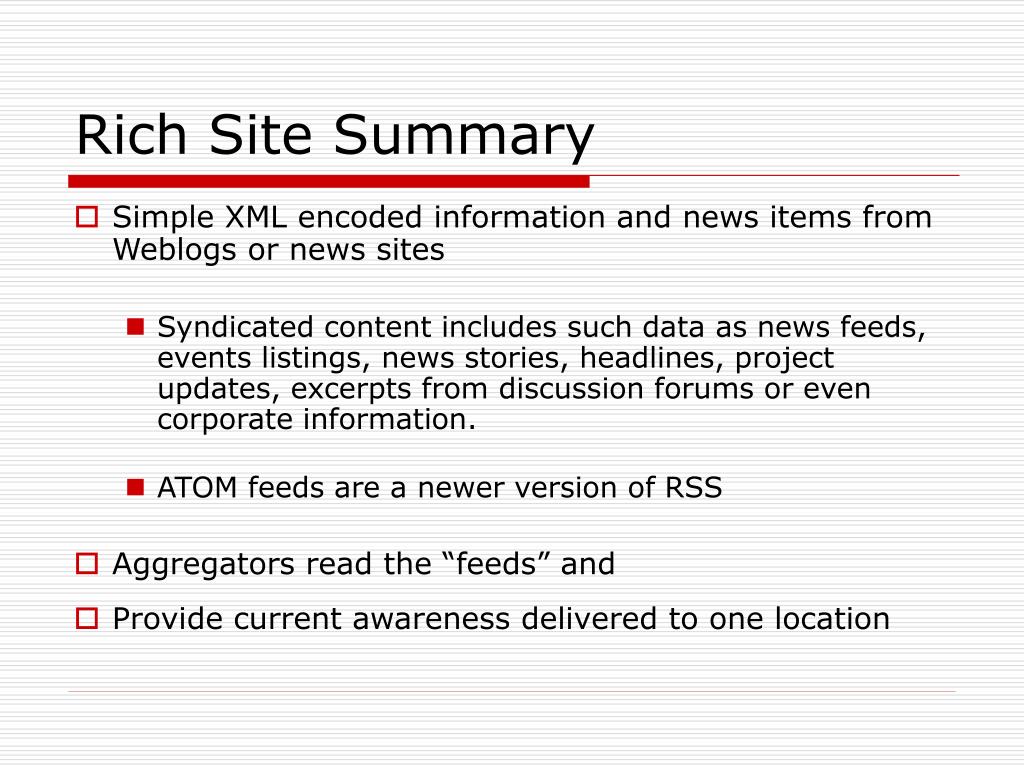 Rich Site Summary

Simple XML encoded information and news items from Weblogs or news sites

Syndicated content includes such data as news feeds, events listings, news stories, headlines, project updates, excerpts from discussion forums or even corporate information.

ATOM feeds are a newer version of RSS

Aggregators read the “feeds” and

Provide current awareness delivered to one location